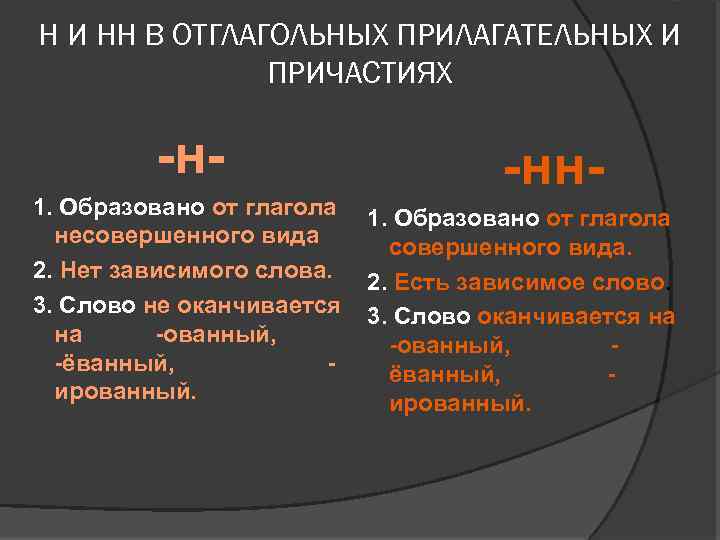 Н И НН В ОТГЛАГОЛЬНЫХ ПРИЛАГАТЕЛЬНЫХ И ПРИЧАСТИЯХ

-Н-

1. Образовано от глагола несовершенного вида

2. Нет зависимого слова.

3. Слово не оканчивается на -ованный, -ёванный, -ированный.

-НН-

1. Образовано от глагола совершенного вида.

2. Есть зависимое слово.

3. Слово оканчивается на -ованный, -ёванный, -ированный.